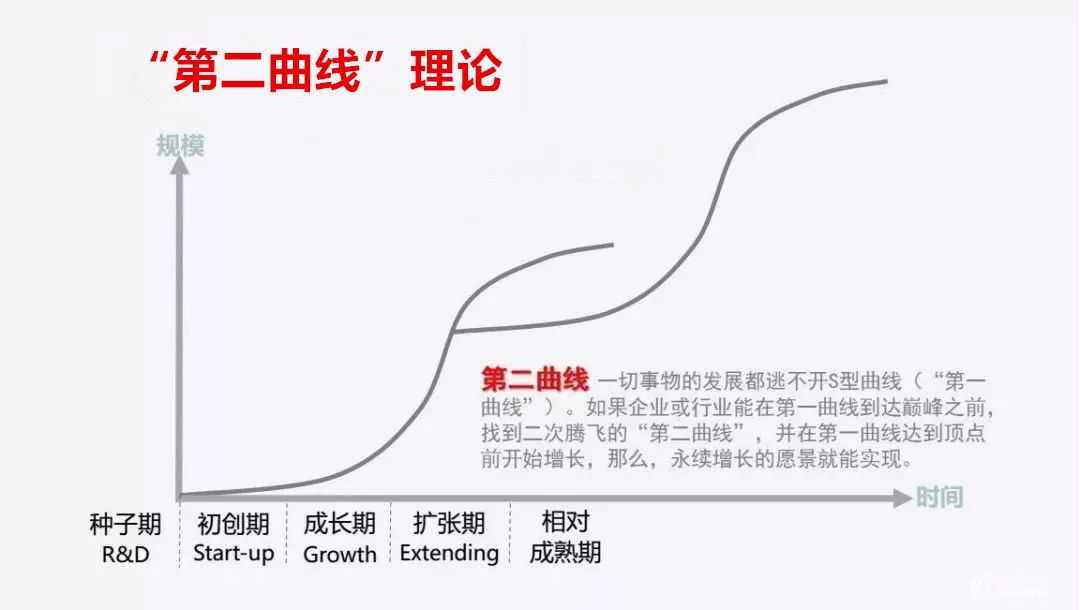 “第二曲线”理论

规模

第二曲线 一切事物的发展都逃不开S型曲线（“第一曲线”）。如果企业或行业能在第一曲线到达巅峰之前，找到二次腾飞的“第二曲线”，并在第一曲线达到顶点前开始增长，那么，永续增长的愿景就能实现。

时间

种子期 R&D
初创期 Start-up
成长期 Growth
扩张期 Extending
相对成熟期